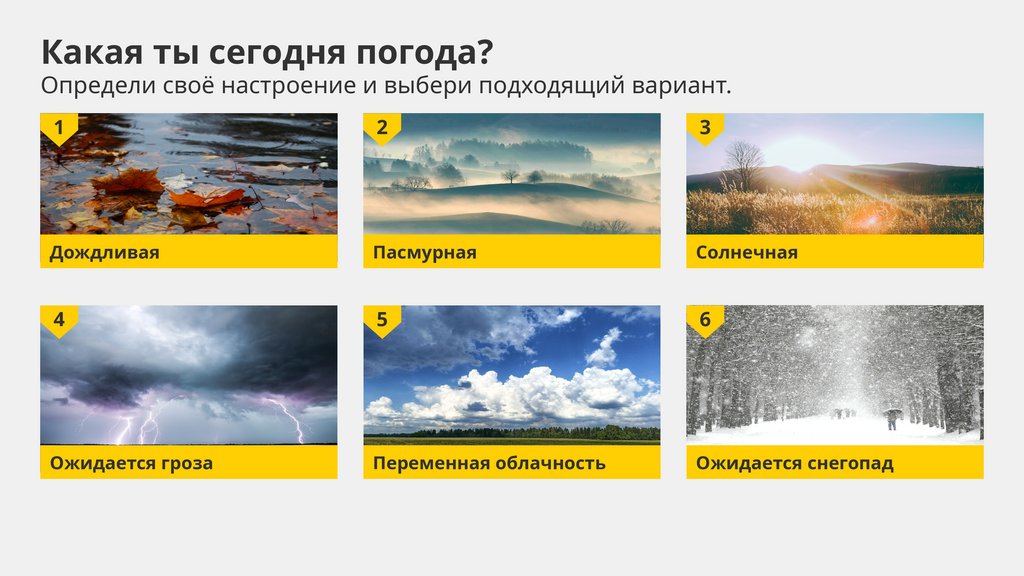 Какая ты сегодня погода?
Определи своё настроение и выбери подходящий вариант.

1
Дождливая

2
Пасмурная

3
Солнечная

4
Ожидается гроза

5
Переменная облачность

6
Ожидается снегопад